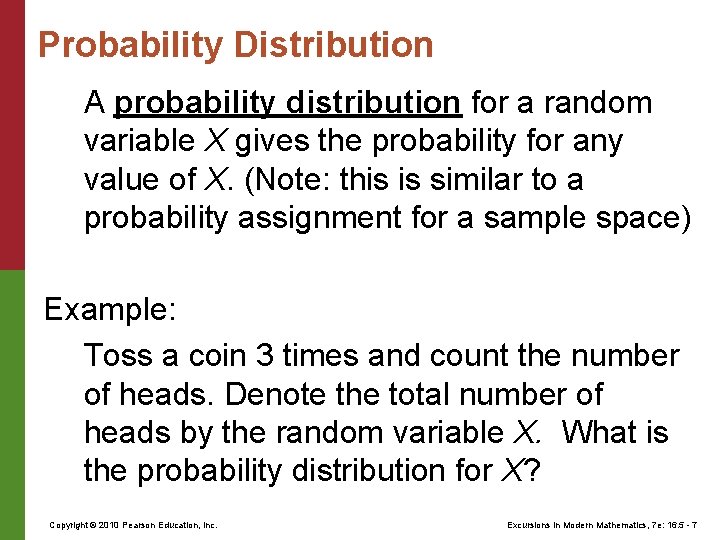 Probability Distribution

A probability distribution for a random variable $X$ gives the probability for any value of $X$. (Note: this is similar to a probability assignment for a sample space)

Example:

Toss a coin 3 times and count the number of heads. Denote the total number of heads by the random variable $X$. What is the probability distribution for $X$?

Copyright © 2010 Pearson Education, Inc.

Excursions in Modern Mathematics, 7e: 16.5 - 7